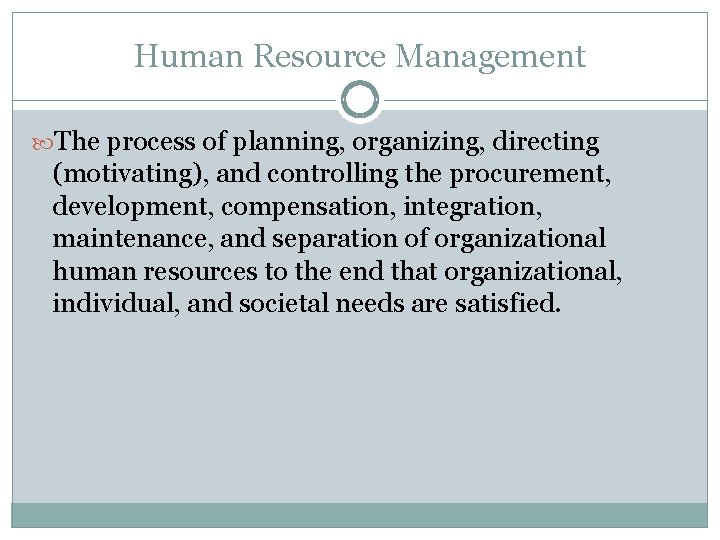 Human Resource Management

The process of planning, organizing, directing (motivating), and controlling the procurement, development, compensation, integration, maintenance, and separation of organizational human resources to the end that organizational, individual, and societal needs are satisfied.